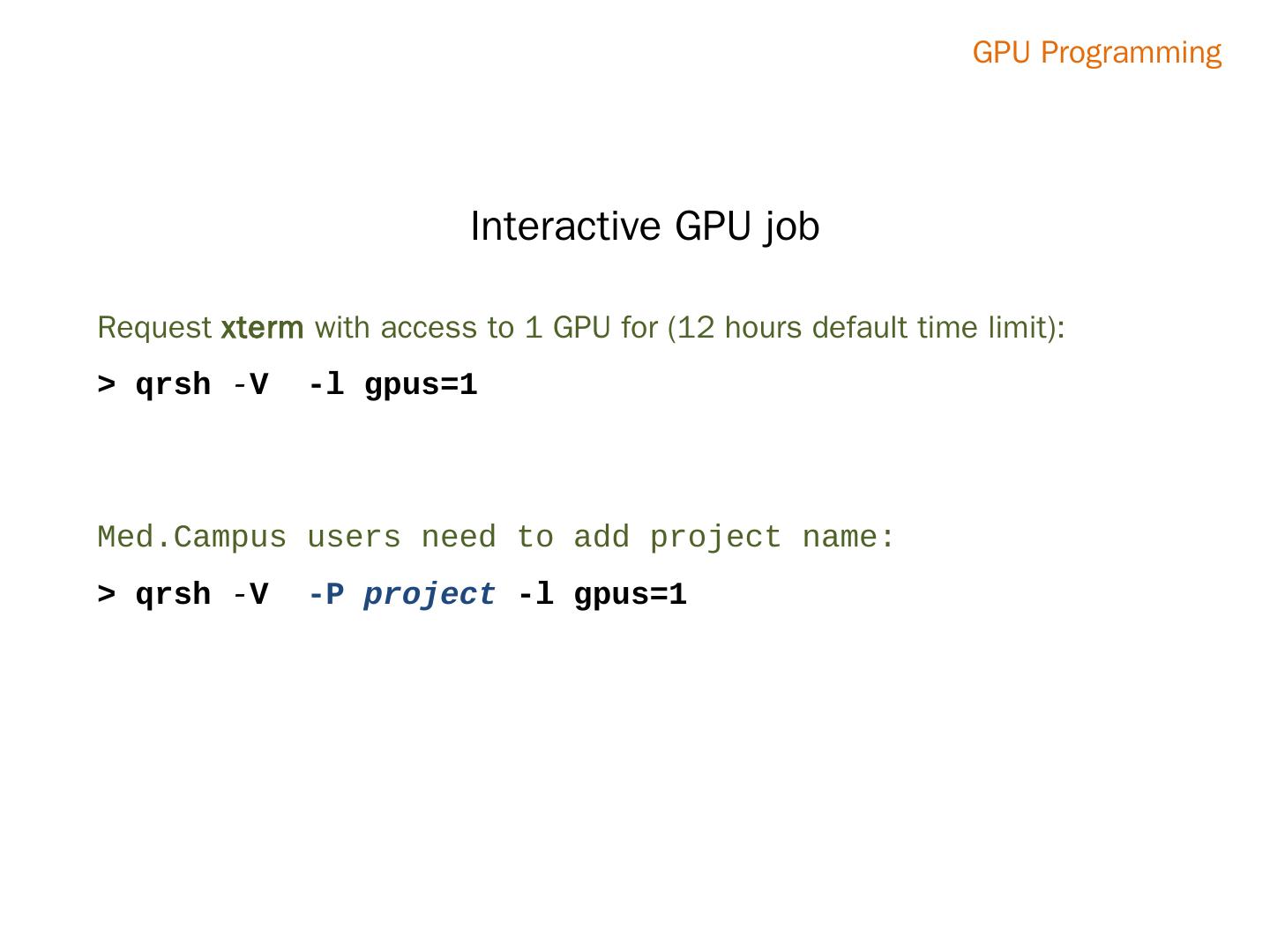 GPU Programming

Interactive GPU job

Request xterm with access to 1 GPU for (12 hours default time limit):

> qrsh -V  -l gpus=1

Med.Campus users need to add project name:

> qrsh -V  -P project -l gpus=1